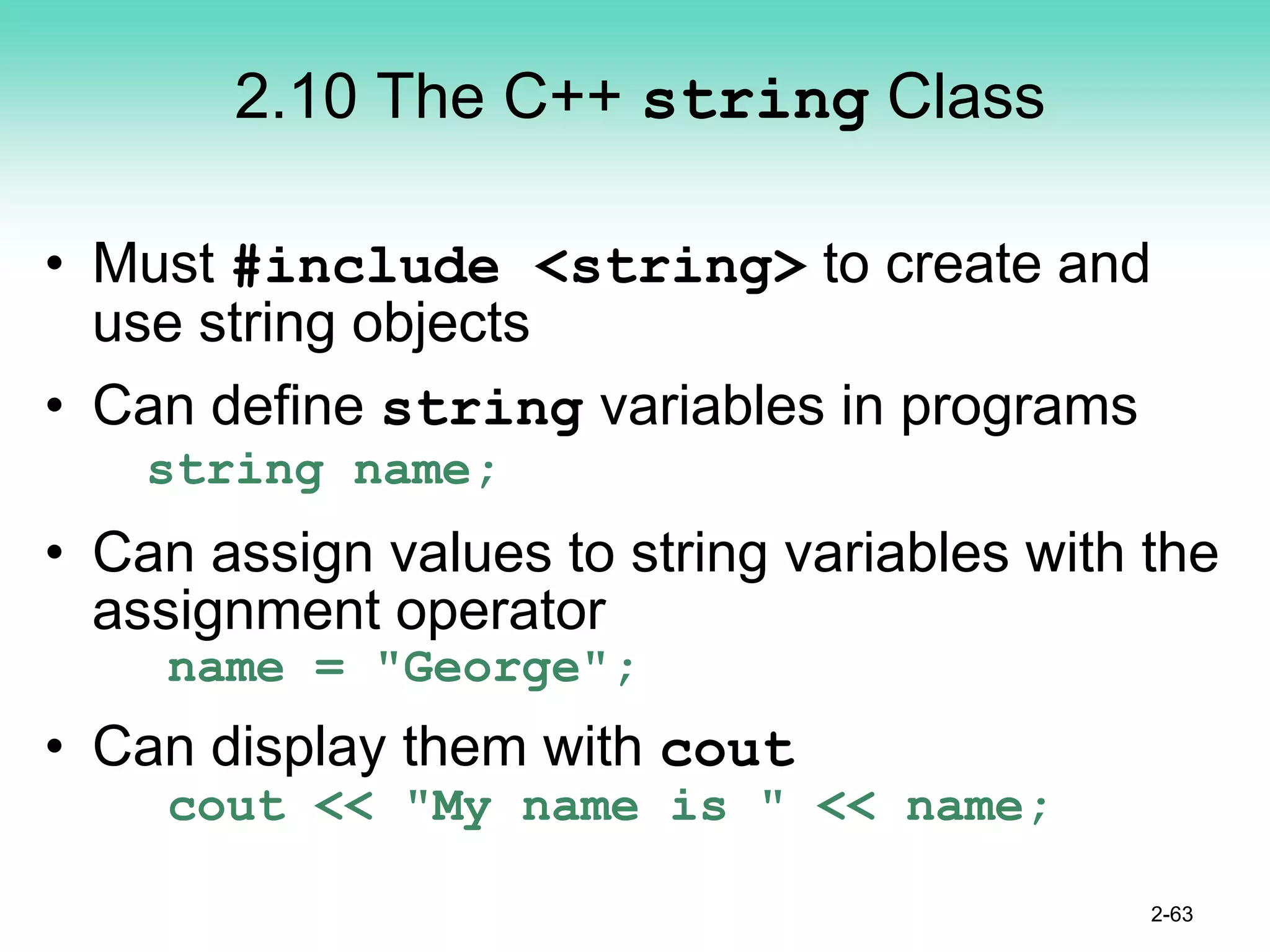 2.10 The C++ string Class

• Must #include <string> to create and use string objects

• Can define string variables in programs

string name;

• Can assign values to string variables with the assignment operator

name = "George";

• Can display them with cout

cout << "My name is " << name;

2-63